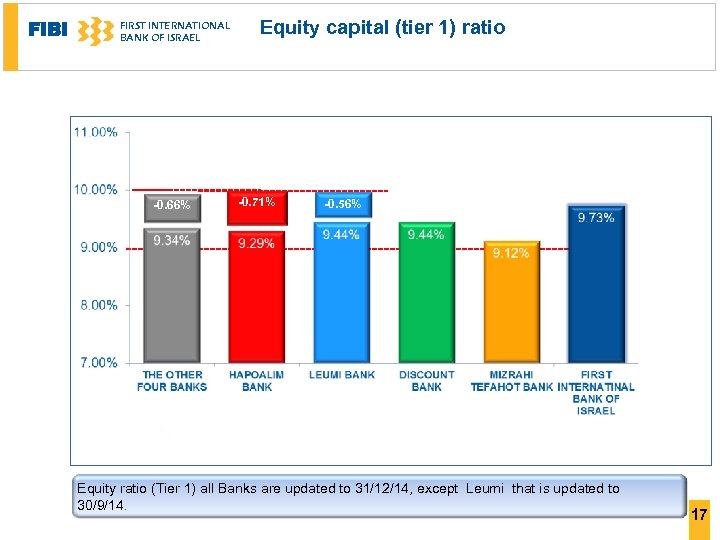 FIBI FIRST INTERNATIONAL BANK OF ISRAEL

Equity capital (tier 1) ratio

11.00%
10.00%
9.00%
8.00%
7.00%

-0.66%
9.34%
-0.71%
9.29%
-0.56%
9.44%
9.44%
9.12%
9.73%

THE OTHER FOUR BANKS
HAPOALIM BANK
LEUMI BANK
DISCOUNT BANK
MIZRAHI TEFAHOT BANK
FIRST INTERNATINAL BANK OF ISRAEL

Equity ratio (Tier 1) all Banks are updated to 31/12/14, except Leumi that is updated to 30/9/14.

17